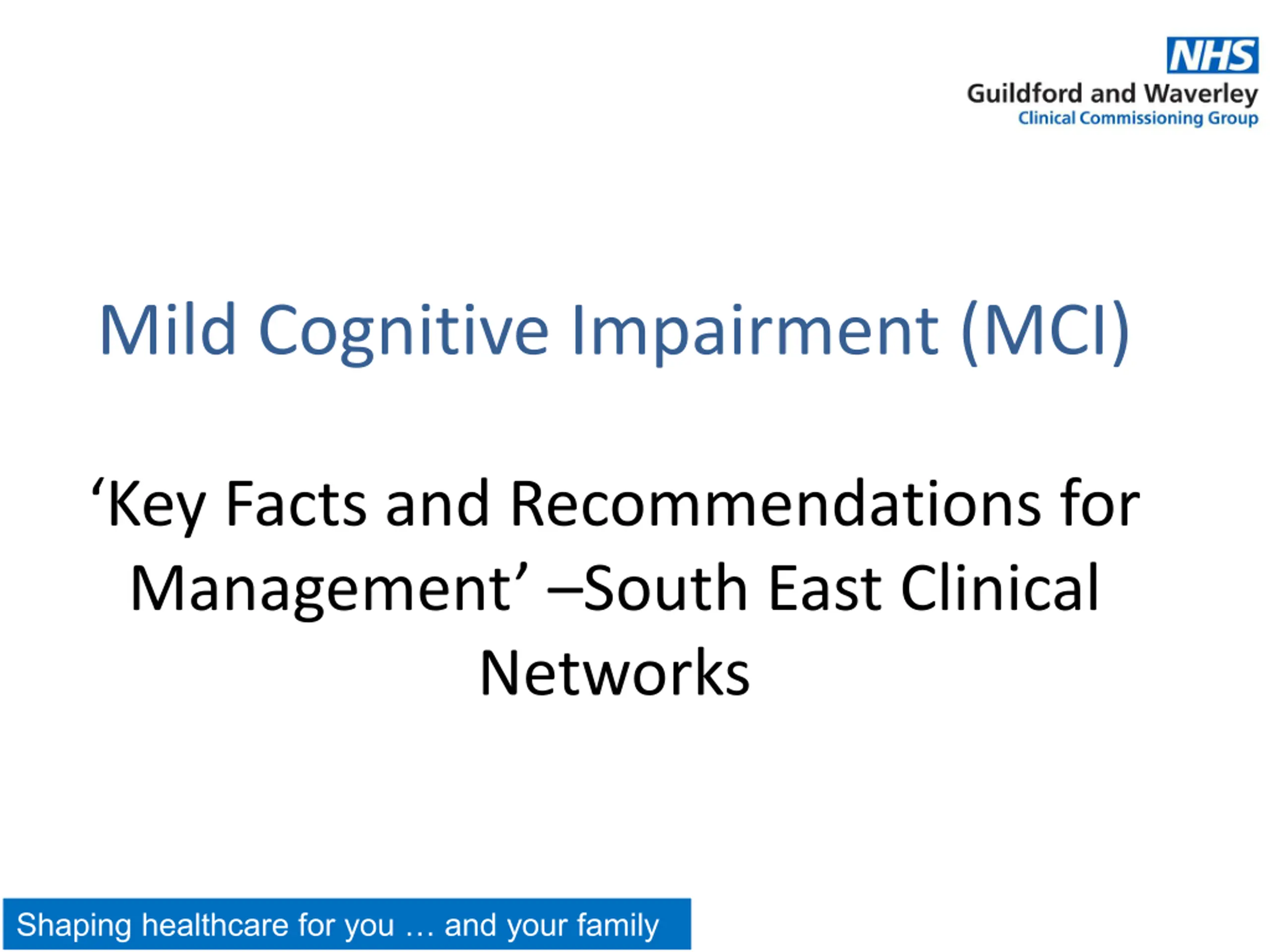 NHS
Guildford and Waverley
Clinical Commissioning Group

Mild Cognitive Impairment (MCI)

‘Key Facts and Recommendations for Management’ –South East Clinical Networks

Shaping healthcare for you … and your family